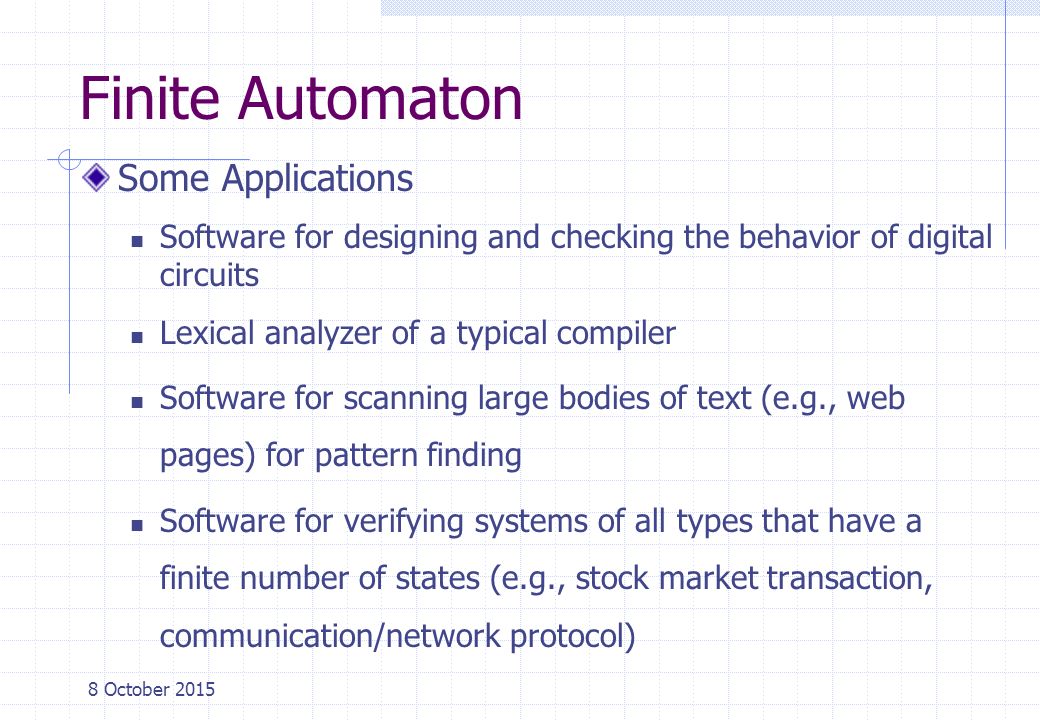 Finite Automaton

Some Applications

Software for designing and checking the behavior of digital circuits

Lexical analyzer of a typical compiler

Software for scanning large bodies of text (e.g., web pages) for pattern finding

Software for verifying systems of all types that have a finite number of states (e.g., stock market transaction, communication/network protocol)

8 October 2015